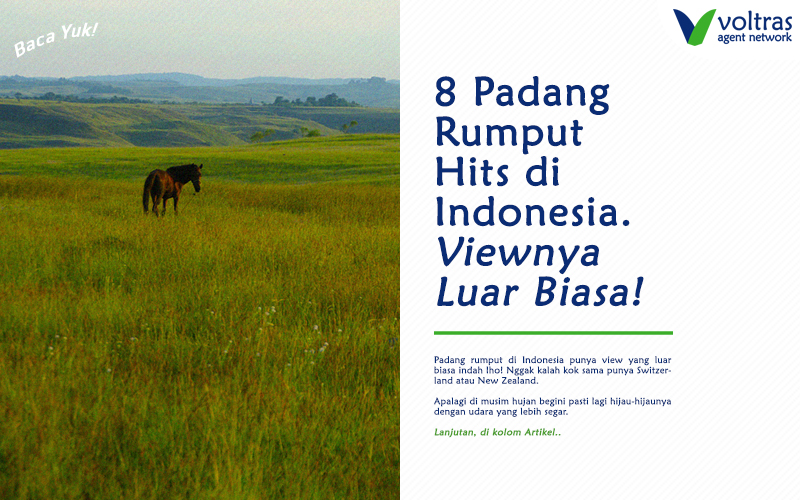 Baca Yuk!

voltras
agent network

8 Padang Rumput Hits di Indonesia. Viewnya Luar Biasa!

Padang rumput di Indonesia punya view yang luar biasa indah lho! Nggak kalah kok sama punya Switzerland atau New Zealand.

Apalagi di musim hujan begini pasti lagi hijau-hijaunya dengan udara yang lebih segar.

Lanjutan, di kolom Artikel..